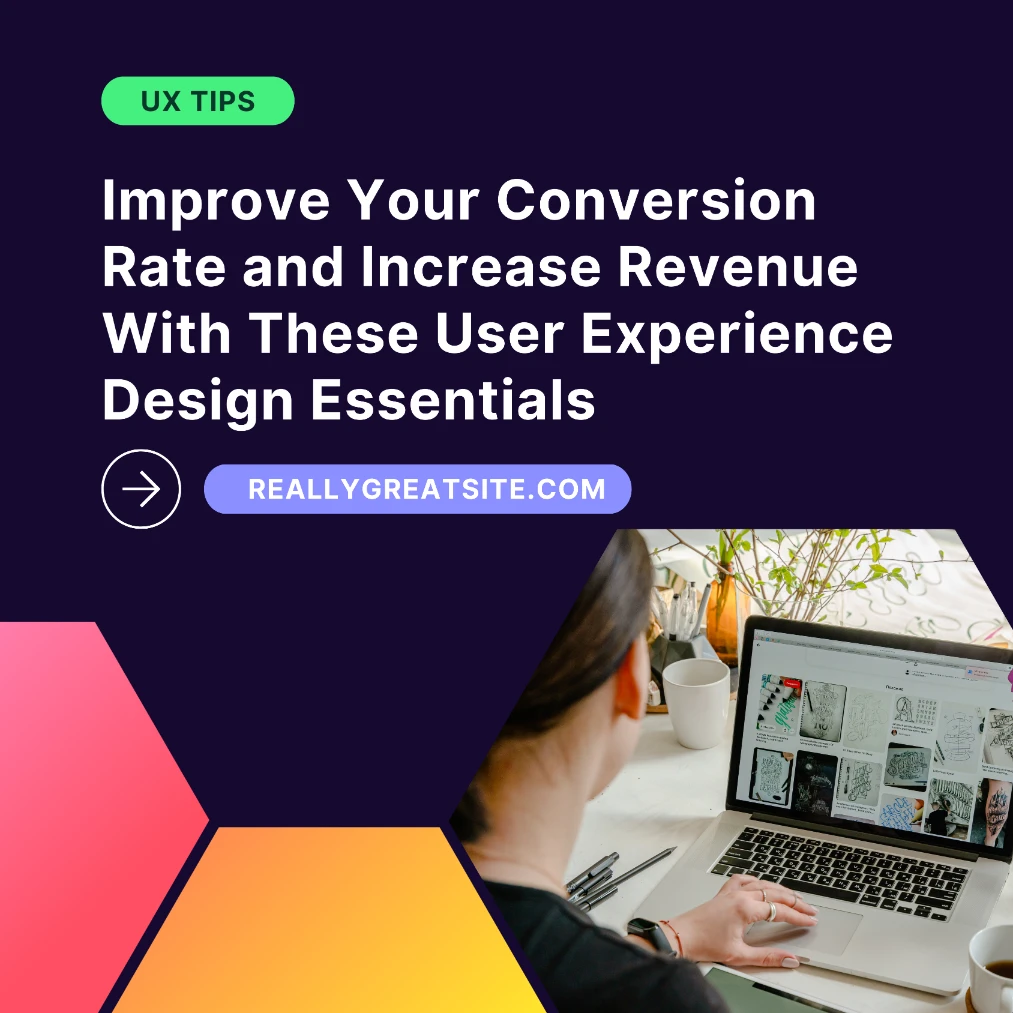 UX TIPS

Improve Your Conversion Rate and Increase Revenue With These User Experience Design Essentials

REALLYGREATSITE.COM